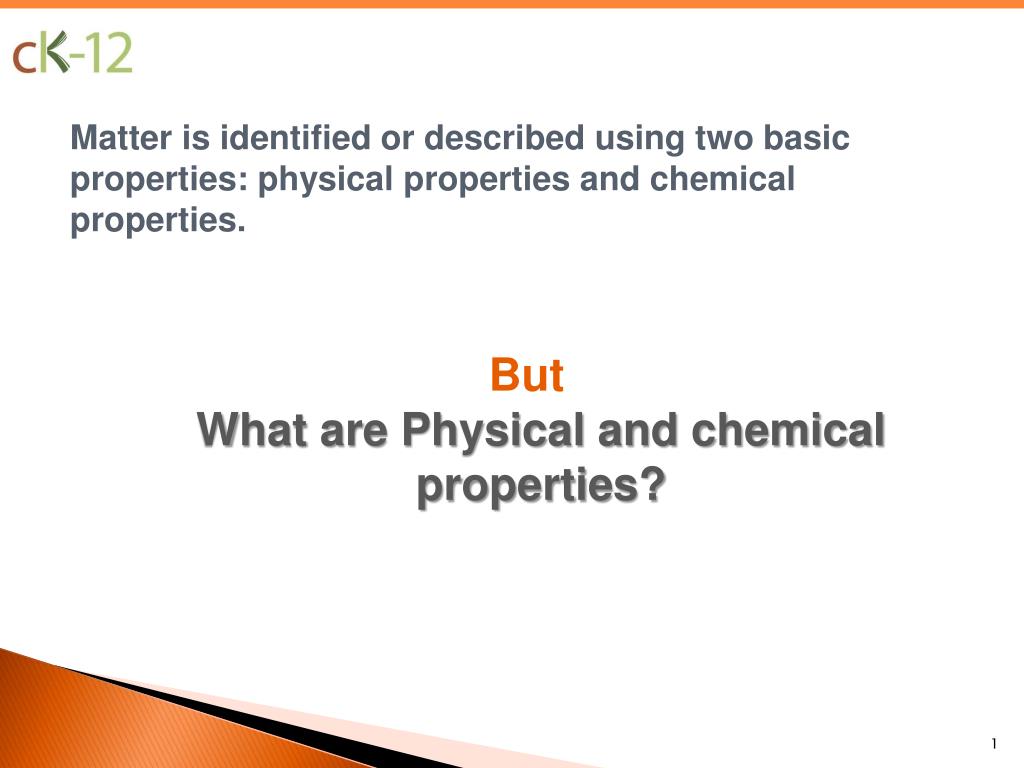 cK-12

Matter is identified or described using two basic properties: physical properties and chemical properties.

But
What are Physical and chemical properties?

1